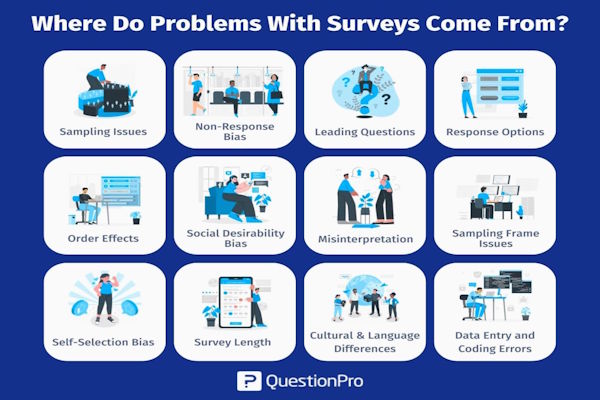 Where Do Problems With Surveys Come From?

Sampling Issues

Non-Response Bias

Leading Questions

Response Options

Order Effects

Social Desirability Bias

Misinterpretation

Sampling Frame Issues

Self-Selection Bias

Survey Length

Cultural & Language Differences

Data Entry and Coding Errors

QuestionPro